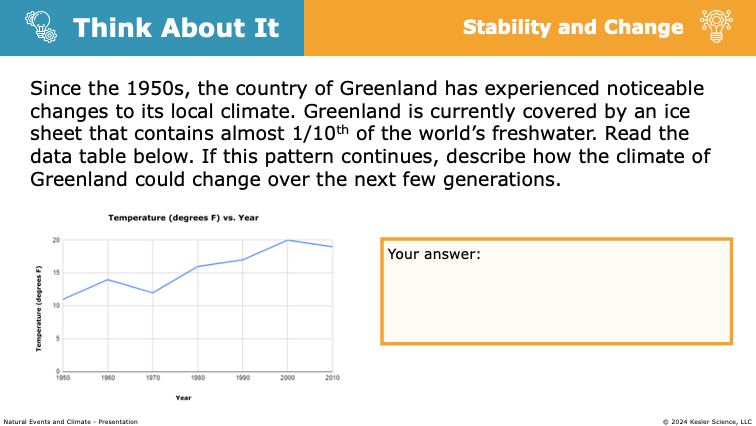 Think About It

Stability and Change

Since the 1950s, the country of Greenland has experienced noticeable changes to its local climate. Greenland is currently covered by an ice sheet that contains almost 1/10$^{th}$ of the world's freshwater. Read the data table below. If this pattern continues, describe how the climate of Greenland could change over the next few generations.

Temperature (degrees F) vs. Year

Temperature (degrees F)

20
15
10
5
0

1950 1960 1970 1980 1990 2000 2010

Year

Your answer:

Natural Events and Climate - Presentation

© 2024 Kesler Science, LLC